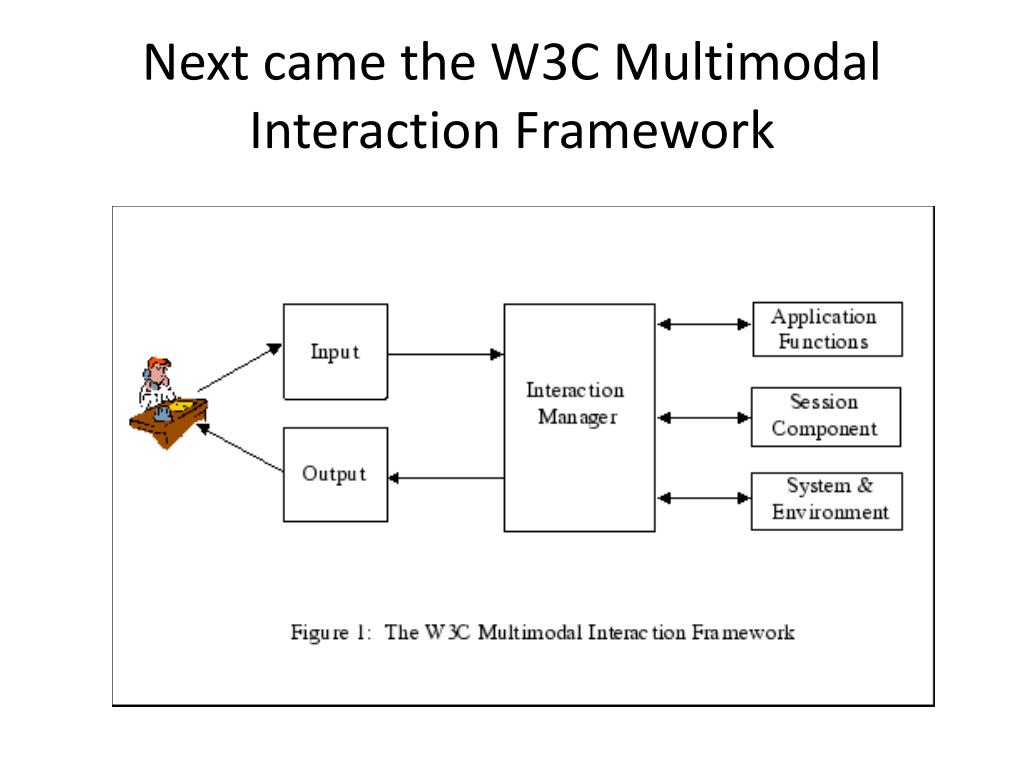 Next came the W3C Multimodal Interaction Framework

Input

Output

Interaction Manager

Application Functions

Session Component

System & Environment

Figure 1: The W3C Multimodal Interaction Framework